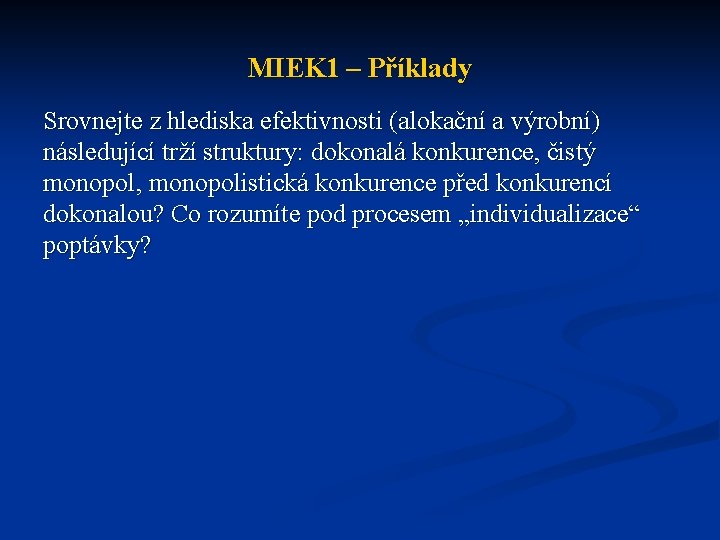 MIEK1 – Příklady

Srovnejte z hlediska efektivnosti (alokační a výrobní) následující trží struktury: dokonalá konkurence, čistý monopol, monopolistická konkurence před konkurencí dokonalou? Co rozumíte pod procesem „individualizace“ poptávky?